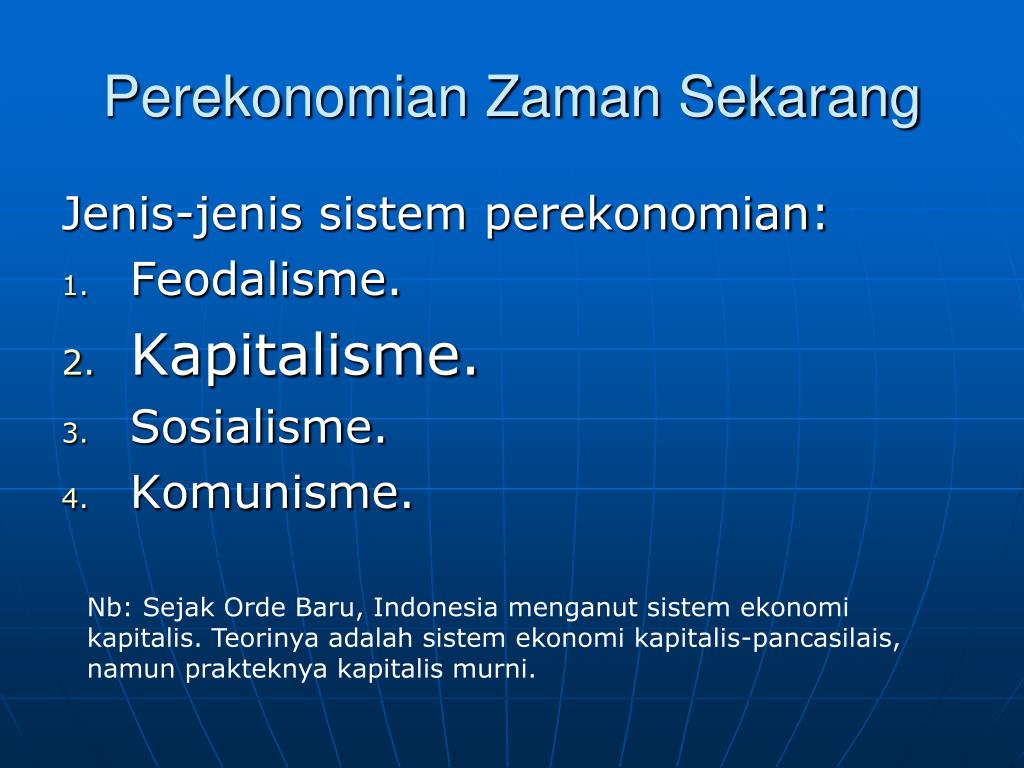 Perekonomian Zaman Sekarang

Jenis-jenis sistem perekonomian:

1. Feodalisme.
2. Kapitalisme.
3. Sosialisme.
4. Komunisme.

Nb: Sejak Orde Baru, Indonesia menganut sistem ekonomi kapitalis. Teorinya adalah sistem ekonomi kapitalis-pancasilais, namun prakteknya kapitalis murni.